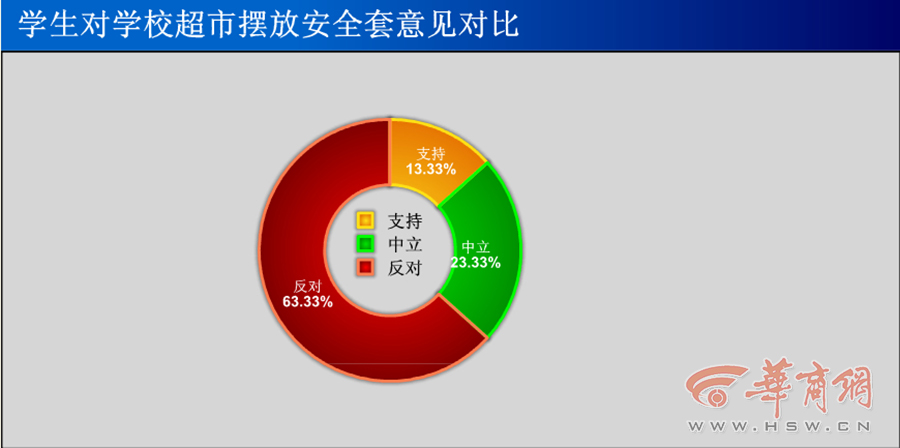 学生对学校超市摆放安全套意见对比

支持
13.33%

中立
23.33%

反对
63.33%

支持
中立
反对

華商網
WWW.HSW.CN